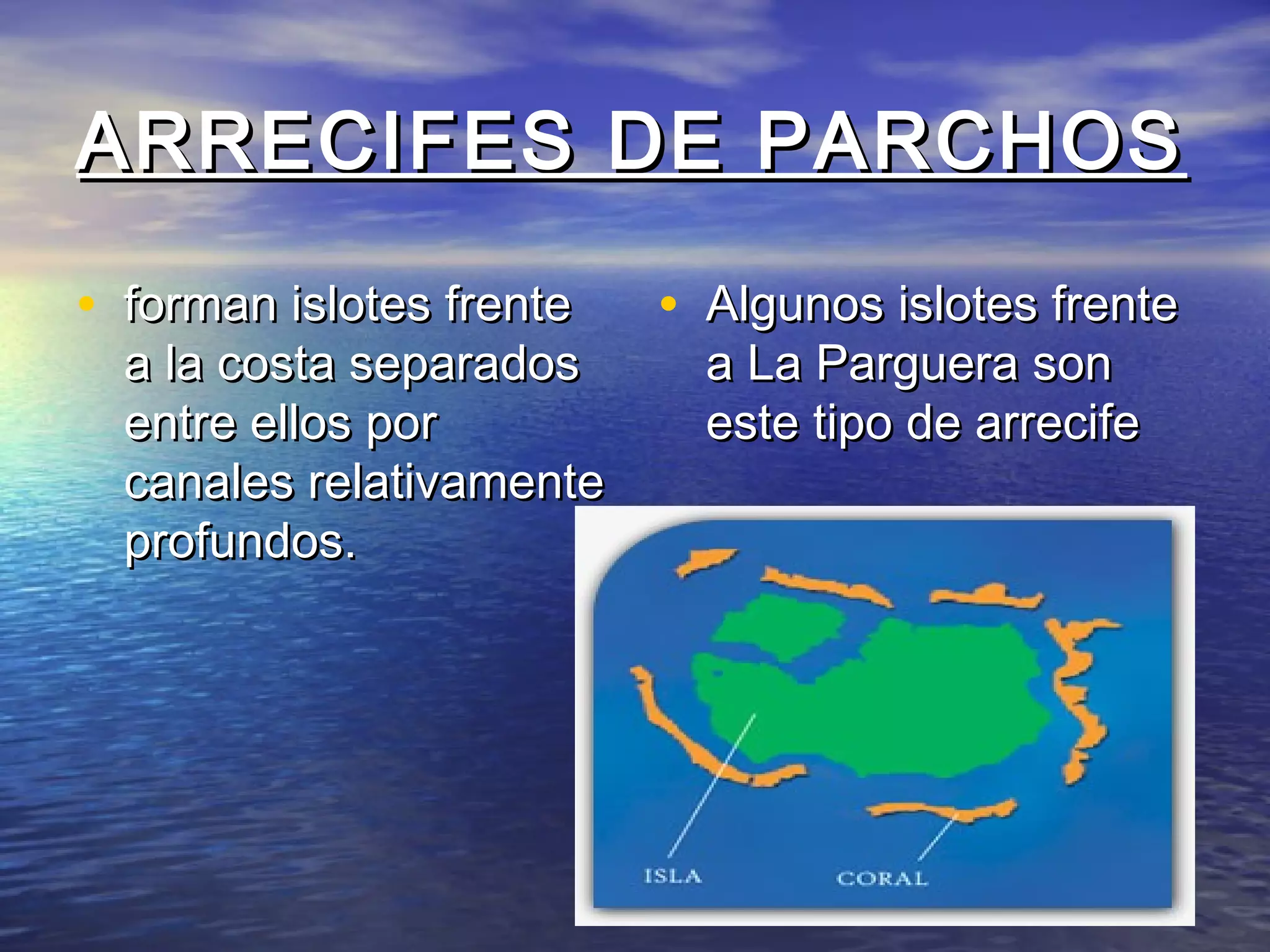 ARRECIFES DE PARCHOS

• forman islotes frente a la costa separados entre ellos por canales relativamente profundos.

• Algunos islotes frente a La Parguera son este tipo de arrecife

ISLA

CORAL